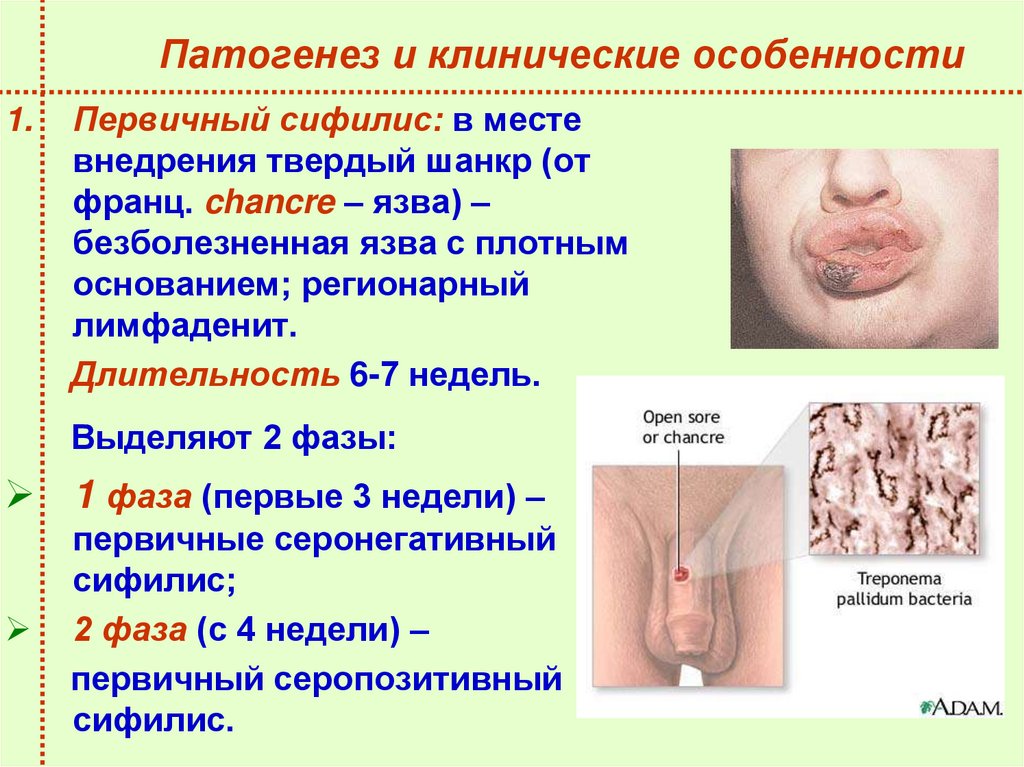 Патогенез и клинические особенности

1. Первичный сифилис: в месте внедрения твердый шанкр (от франц. chancre – язва) – безболезненная язва с плотным основанием; регионарный лимфаденит.

Длительность 6-7 недель.

Выделяют 2 фазы:

➢ 1 фаза (первые 3 недели) – первичные серонегативный сифилис;

➢ 2 фаза (с 4 недели) – первичный серопозитивный сифилис.

Open sore or chancre

Treponema pallidum bacteria

A.D.A.M.